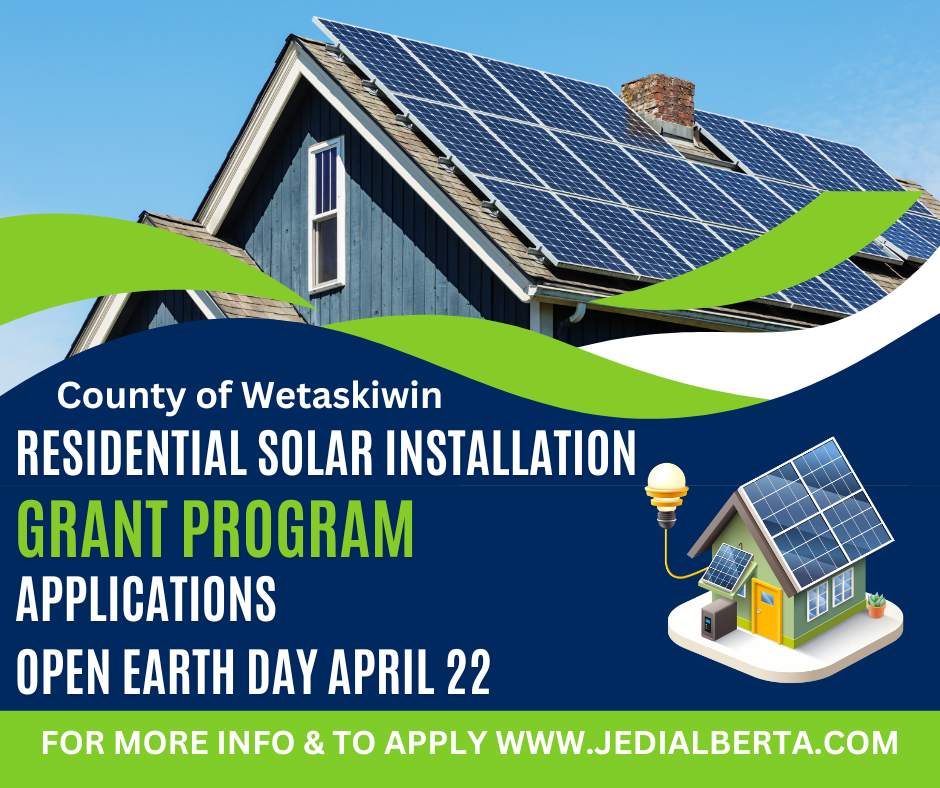 County of Wetaskiwin
RESIDENTIAL SOLAR INSTALLATION
GRANT PROGRAM
APPLICATIONS
OPEN EARTH DAY APRIL 22

FOR MORE INFO & TO APPLY WWW.JEDIALBERTA.COM